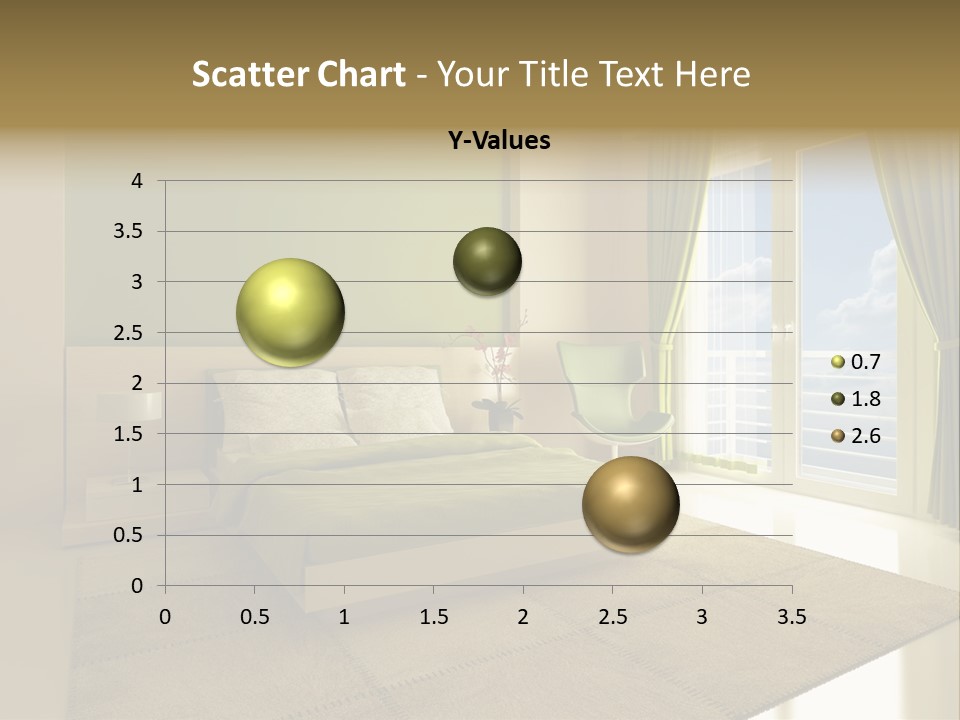 Scatter Chart - Your Title Text Here

Y-Values

4
3.5
3
2.5
2
1.5
1
0.5
0

0 0.5 1 1.5 2 2.5 3 3.5

0.7
1.8
2.6